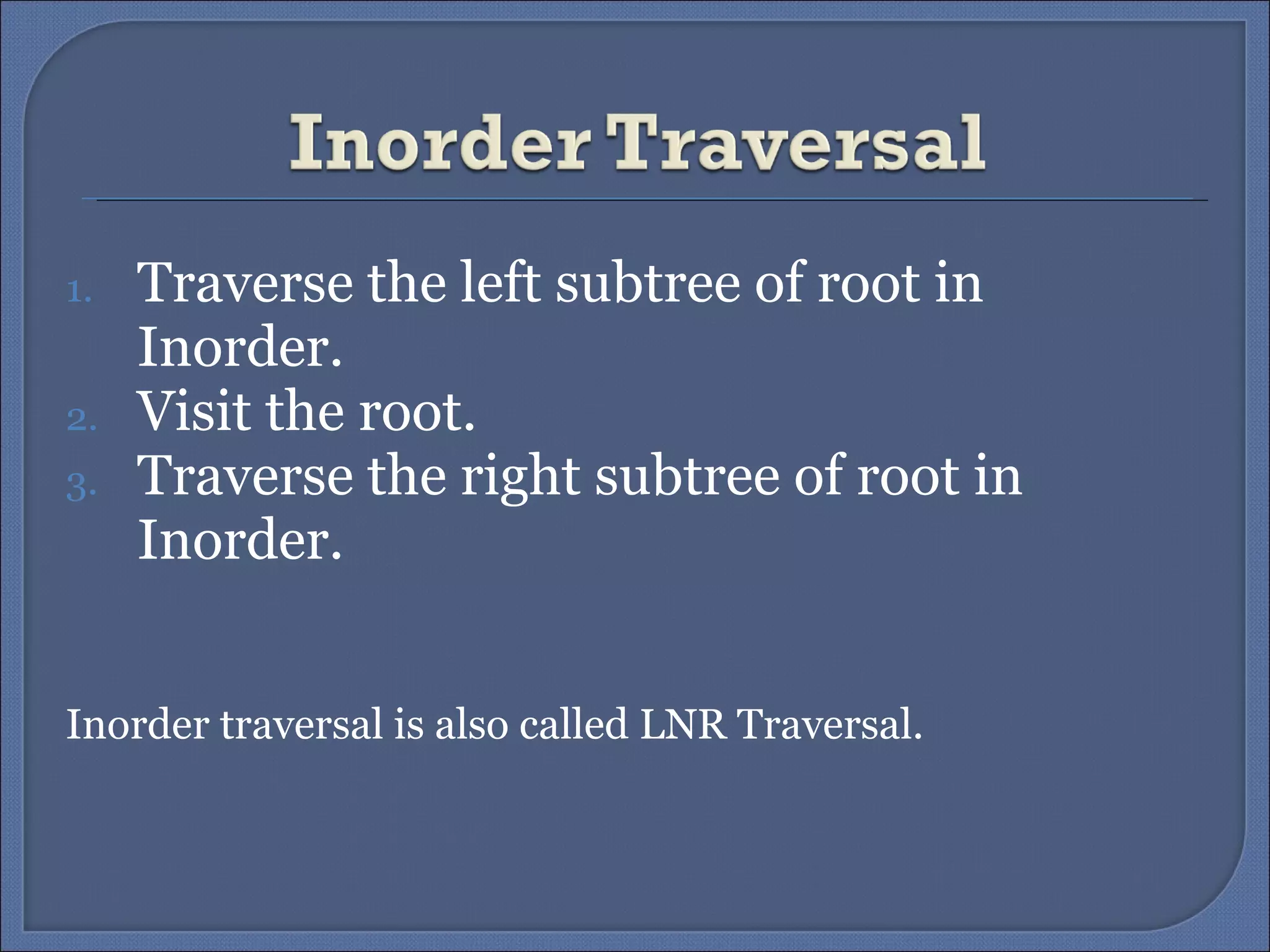 Inorder Traversal

1. Traverse the left subtree of root in Inorder.
2. Visit the root.
3. Traverse the right subtree of root in Inorder.

Inorder traversal is also called LNR Traversal.